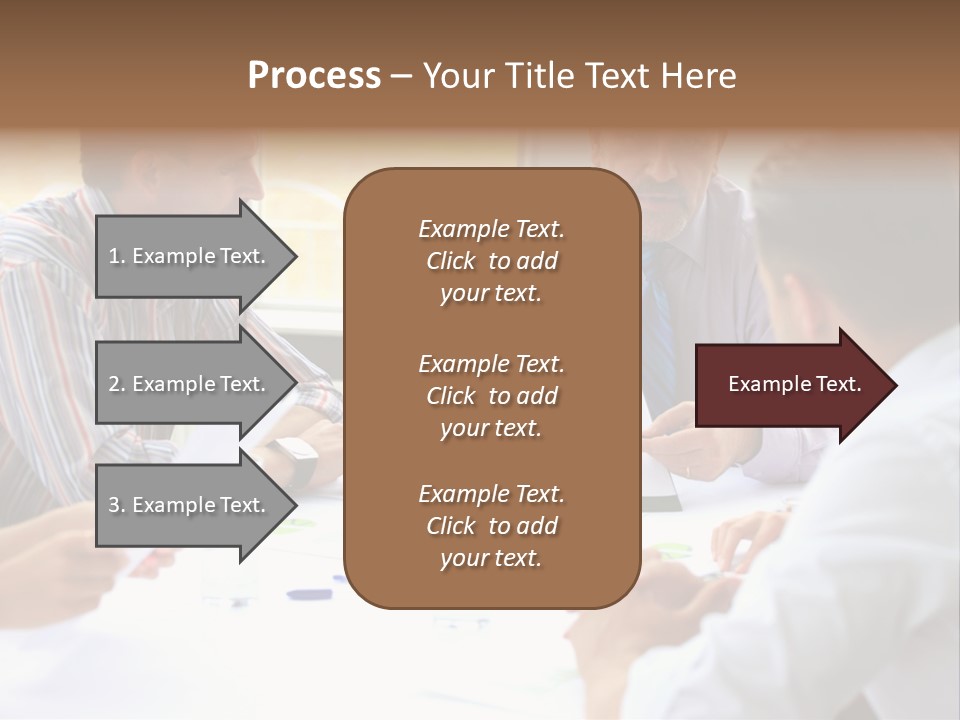 Process – Your Title Text Here

1. Example Text.

2. Example Text.

3. Example Text.

Example Text. Click to add your text.

Example Text. Click to add your text.

Example Text. Click to add your text.

Example Text.